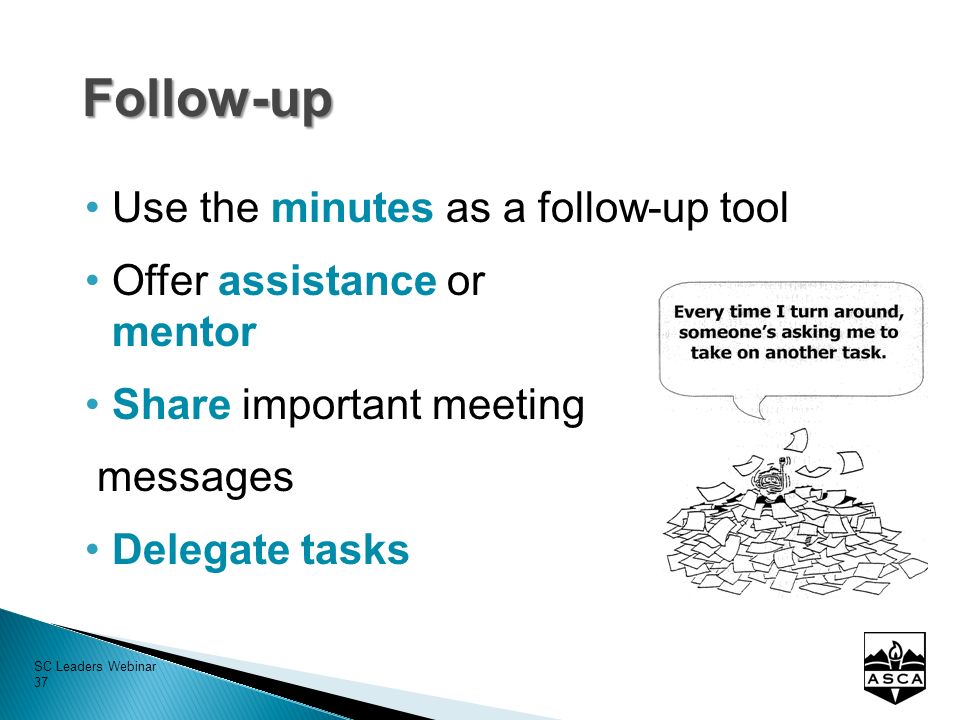 Follow-up

• Use the minutes as a follow-up tool

• Offer assistance or mentor

• Share important meeting messages

• Delegate tasks

Every time I turn around, someone's asking me to take on another task.

SC Leaders Webinar
37

ASCA